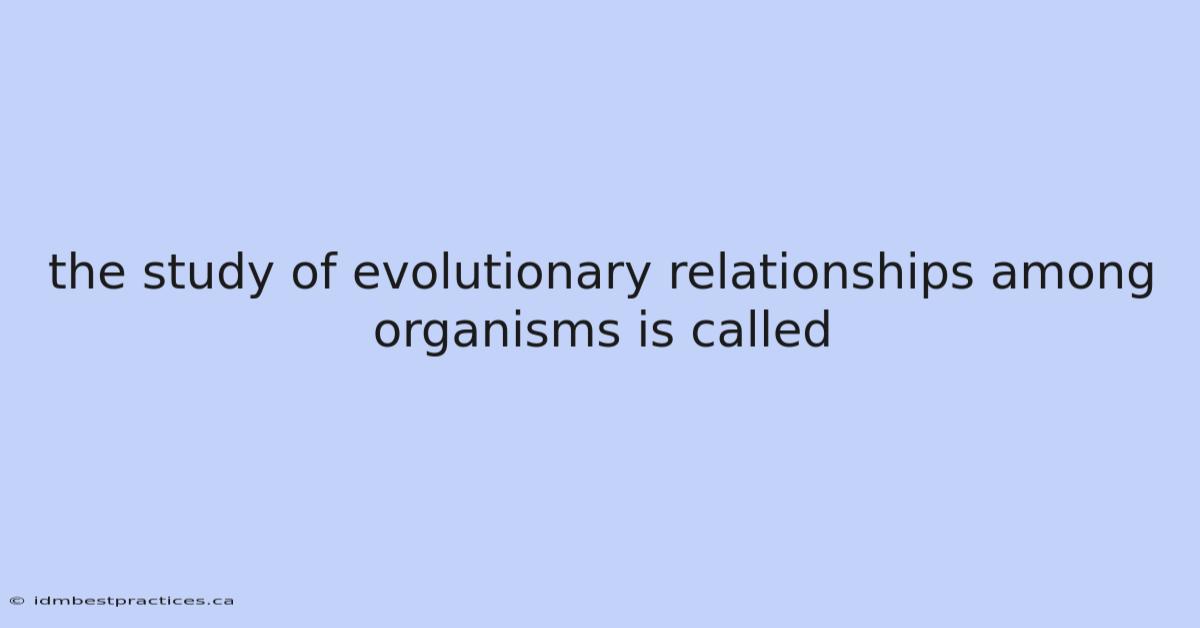 the study of evolutionary relationships among organisms is called

© idmbestpractices.ca